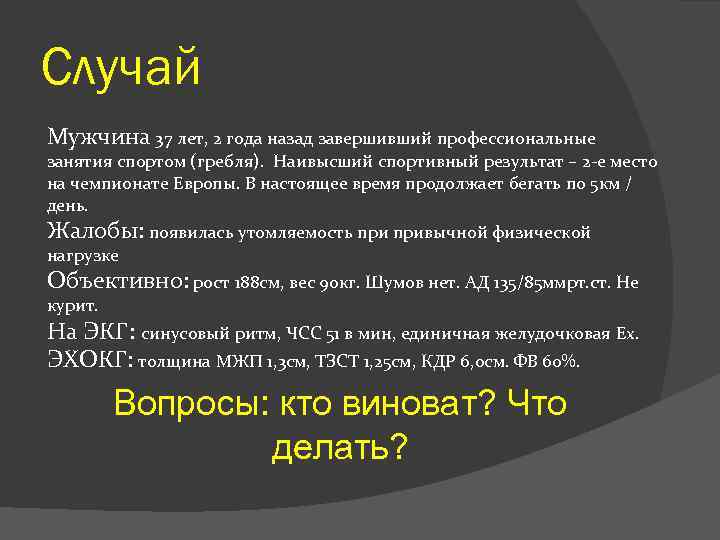 Случай

Мужчина 37 лет, 2 года назад завершивший профессиональные занятия спортом (гребля). Наивысший спортивный результат – 2-е место на чемпионате Европы. В настоящее время продолжает бегать по 5км / день.

Жалобы: появилась утомляемость при привычной физической нагрузке

Объективно: рост 188см, вес 90кг. Шумов нет. АД 135/85ммрт.ст. Не курит.

На ЭКГ: синусовый ритм, ЧСС 51 в мин, единичная желудочковая Ех.

ЭХОКГ: толщина МЖП 1,3см, ТЗСТ 1,25см, КДР 6,0см. ФВ 60%.

Вопросы: кто виноват? Что делать?